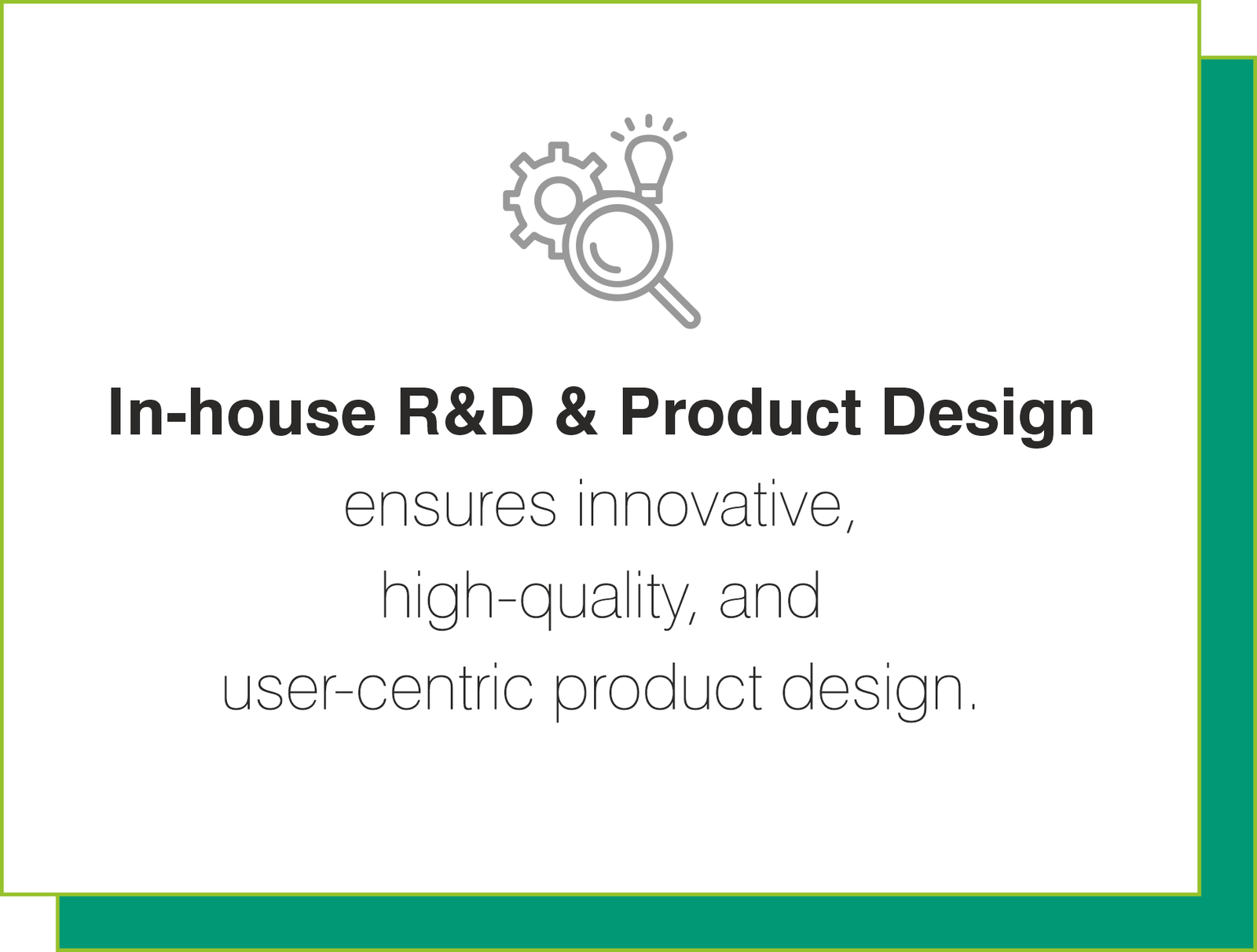 In-house R&D & Product Design

ensures innovative, high-quality, and user-centric product design.